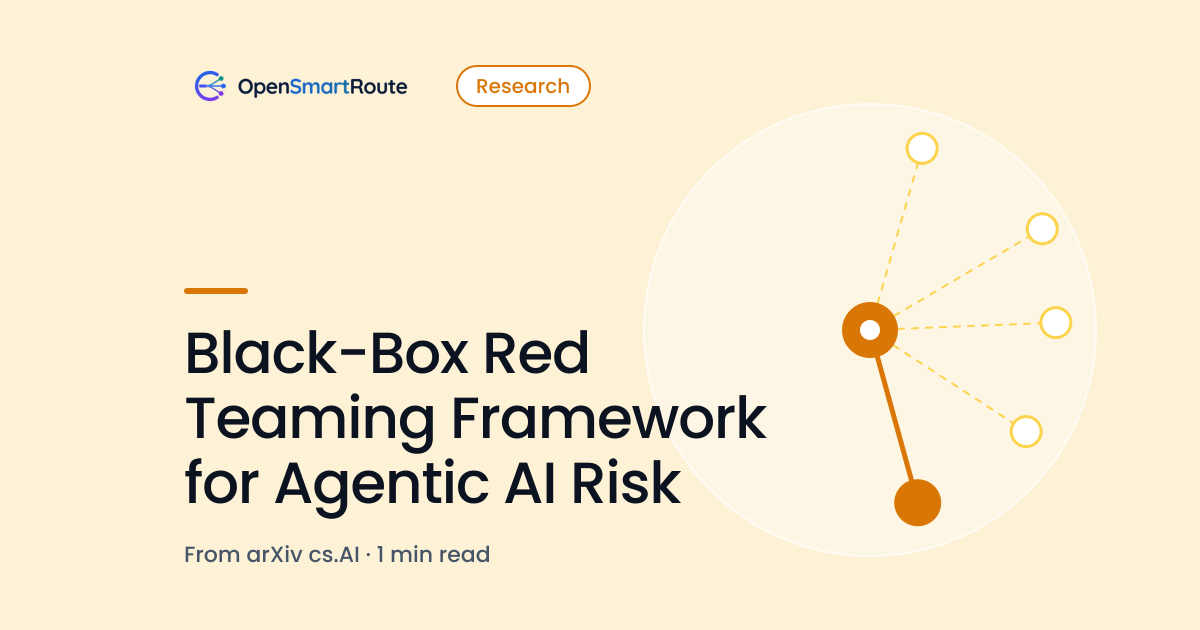 OpenSmartRoute

Research

Black-Box Red Teaming Framework for Agentic AI Risk

From arXiv cs.AI · 1 min read